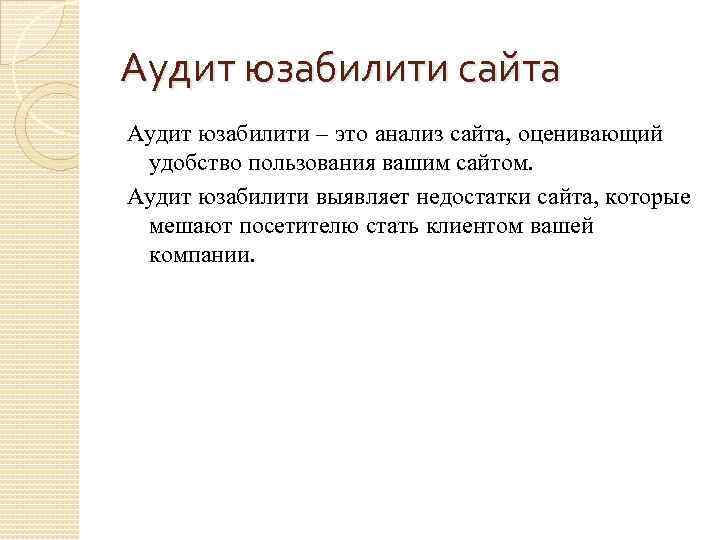 Аудит юзабилити сайта

Аудит юзабилити – это анализ сайта, оценивающий удобство пользования вашим сайтом.

Аудит юзабилити выявляет недостатки сайта, которые мешают посетителю стать клиентом вашей компании.